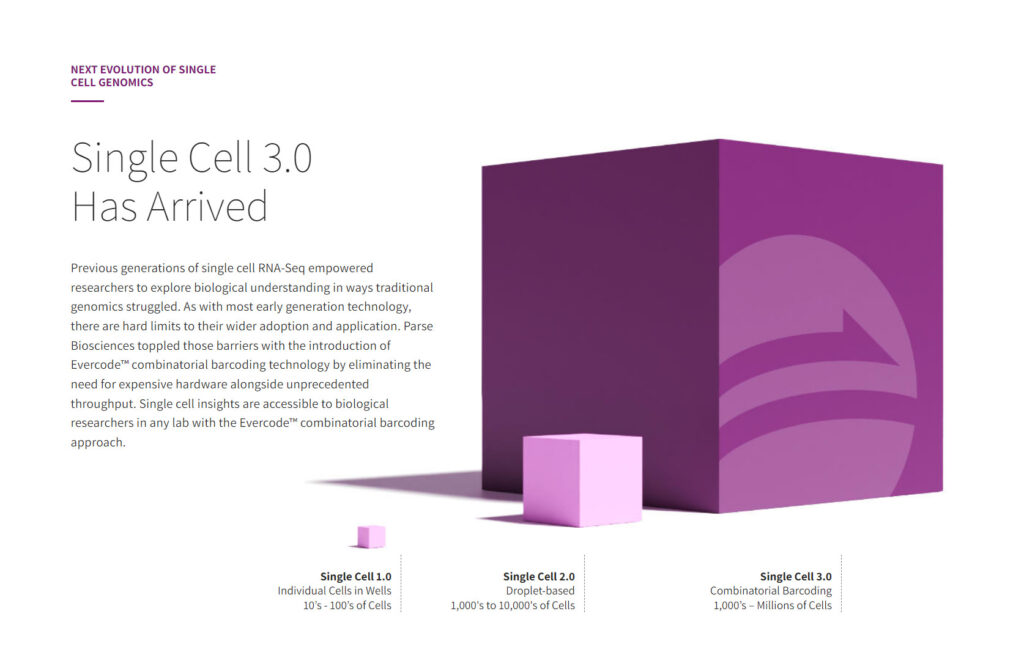 NEXT EVOLUTION OF SINGLE CELL GENOMICS

Single Cell 3.0 Has Arrived

Previous generations of single cell RNA-Seq empowered researchers to explore biological understanding in ways traditional genomics struggled. As with most early generation technology, there are hard limits to their wider adoption and application. Parse Biosciences toppled those barriers with the introduction of Evercode™ combinatorial barcoding technology by eliminating the need for expensive hardware alongside unprecedented throughput. Single cell insights are accessible to biological researchers in any lab with the Evercode™ combinatorial barcoding approach.

Single Cell 1.0
Individual Cells in Wells
10's - 100's of Cells

Single Cell 2.0
Droplet-based
1,000's to 10,000's of Cells

Single Cell 3.0
Combinatorial Barcoding
1,000's – Millions of Cells